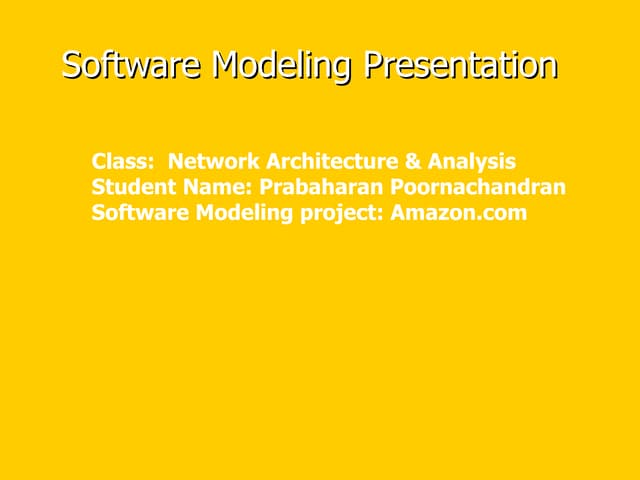 Software Modeling Presentation

Class: Network Architecture & Analysis
Student Name: Prabaharan Poornachandran
Software Modeling project: Amazon.com